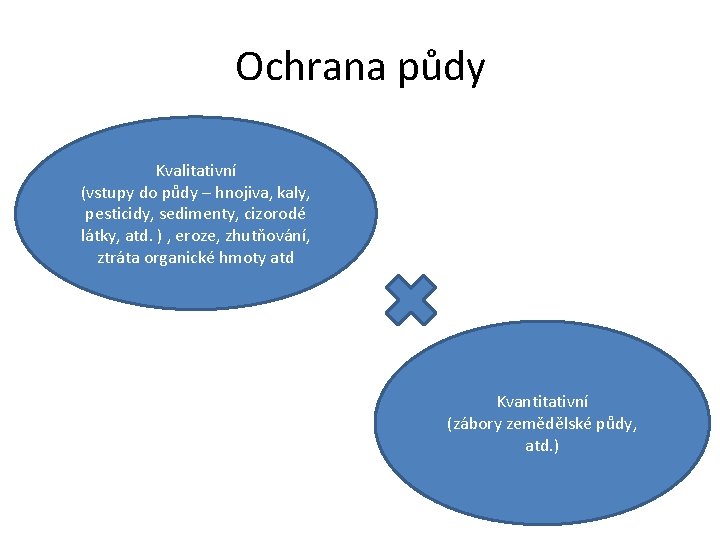 Ochrana půdy

Kvalitativní
(vstupy do půdy – hnojiva, kaly, pesticidy, sedimenty, cizorodé látky, atd. ) , eroze, zhutňování, ztráta organické hmoty atd

Kvantitativní
(zábory zemědělské půdy, atd.)